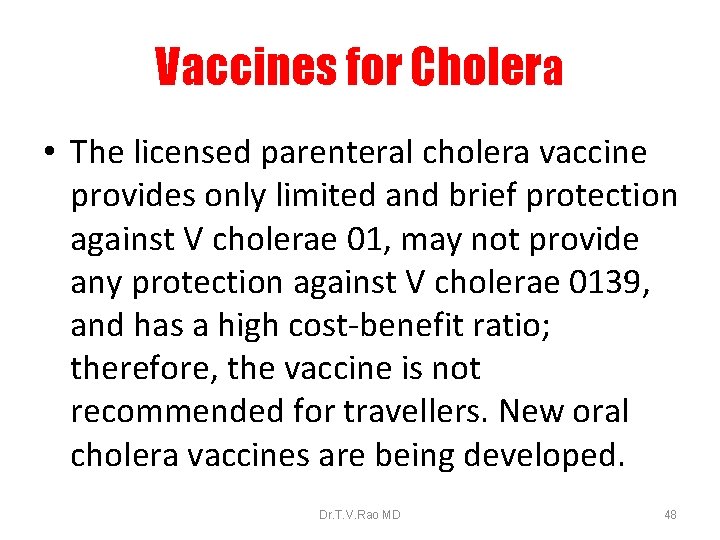 Vaccines for Cholera

• The licensed parenteral cholera vaccine provides only limited and brief protection against V cholerae 01, may not provide any protection against V cholerae 0139, and has a high cost-benefit ratio; therefore, the vaccine is not recommended for travellers. New oral cholera vaccines are being developed.

Dr.T.V.Rao MD

48